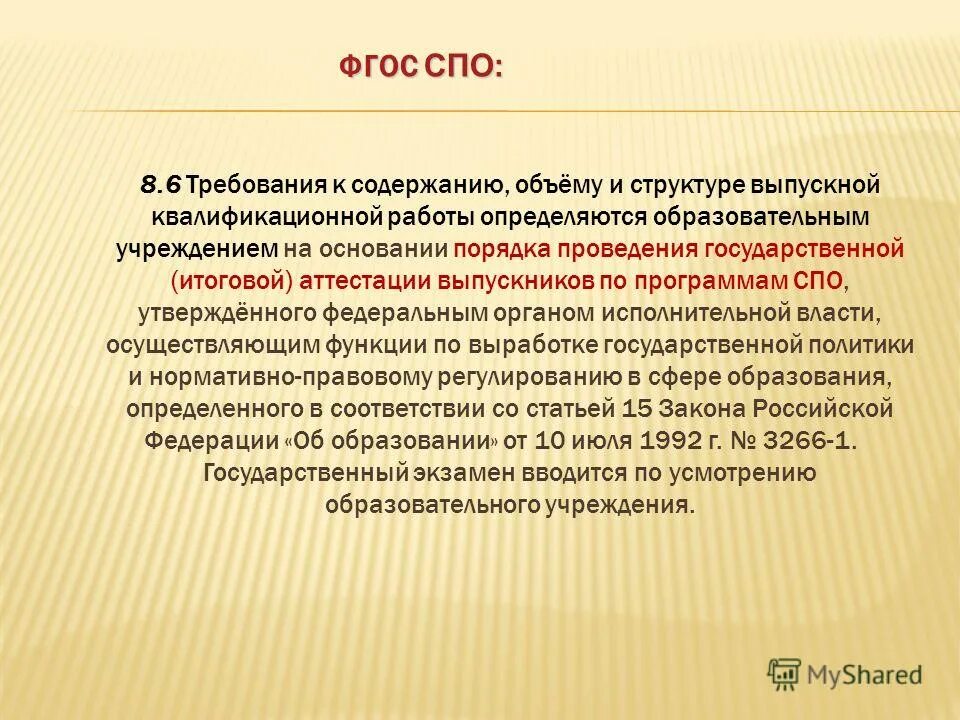 ФГОС СПО:

8.6 Требования к содержанию, объёму и структуре выпускной квалификационной работы определяются образовательным учреждением на основании порядка проведения государственной (итоговой) аттестации выпускников по программам СПО, утверждённого федеральным органом исполнительной власти, осуществляющим функции по выработке государственной политики и нормативно-правовому регулированию в сфере образования, определенного в соответствии со статьей 15 Закона Российской Федерации «Об образовании» от 10 июля 1992 г. № 3266-1. Государственный экзамен вводится по усмотрению образовательного учреждения.

MyShared